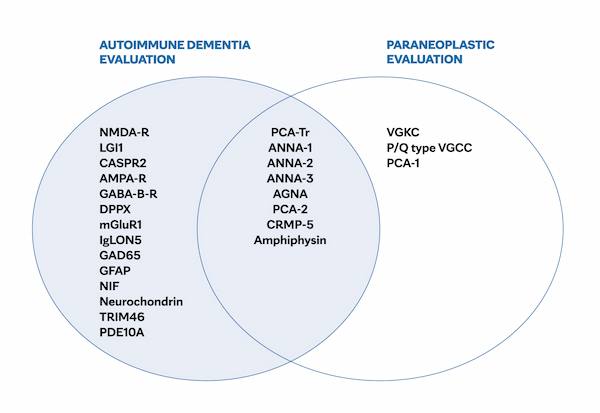 AUTOIMMUNE DEMENTIA EVALUATION

PARANEOPLASTIC EVALUATION

NMDA-R
LGI1
CASPR2
AMPA-R
GABA-B-R
DPPX
mGluR1
IgLON5
GAD65
GFAP
NIF
Neurochondrin
TRIM46
PDE10A

PCA-Tr
ANNA-1
ANNA-2
ANNA-3
AGNA
PCA-2
CRMP-5
Amphiphysin

VGKC
P/Q type VGCC
PCA-1